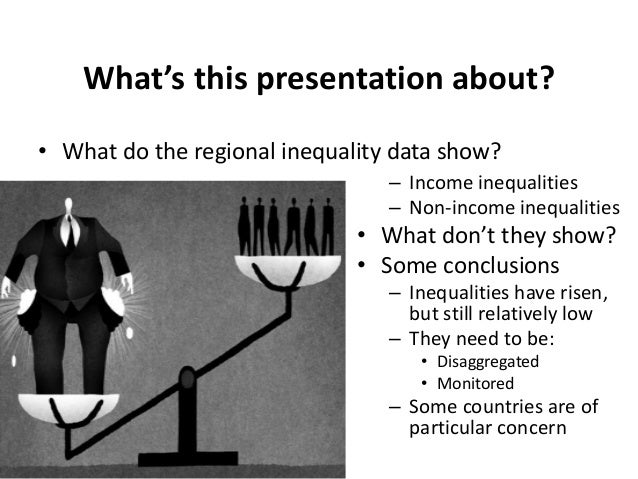 What's this presentation about?

• What do the regional inequality data show?
– Income inequalities
– Non-income inequalities
• What don't they show?
• Some conclusions
– Inequalities have risen, but still relatively low
– They need to be:
• Disaggregated
• Monitored
– Some countries are of particular concern